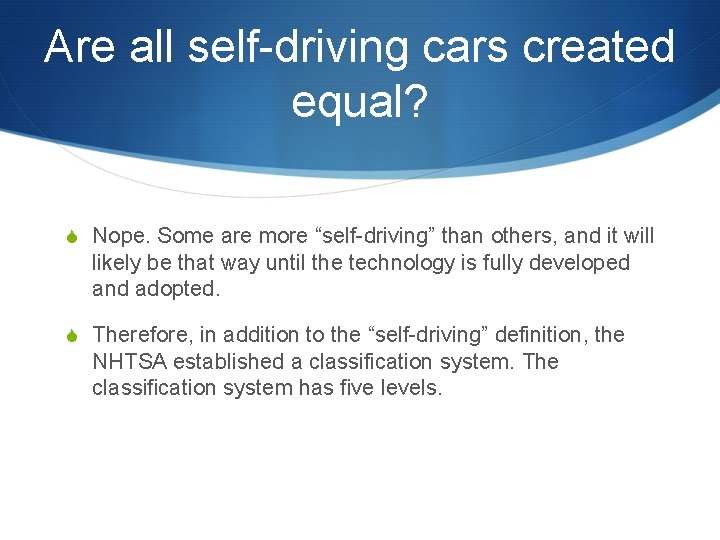 Are all self-driving cars created equal?

Nope. Some are more “self-driving” than others, and it will likely be that way until the technology is fully developed and adopted.

Therefore, in addition to the “self-driving” definition, the NHTSA established a classification system. The classification system has five levels.